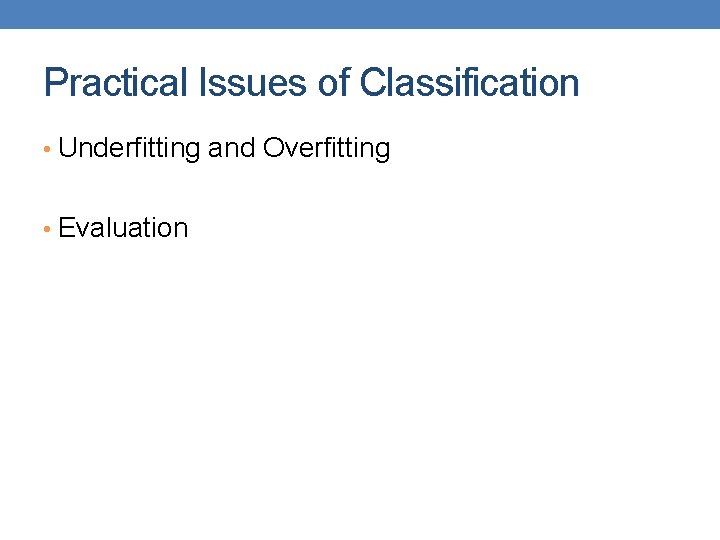 Practical Issues of Classification

• Underfitting and Overfitting

• Evaluation